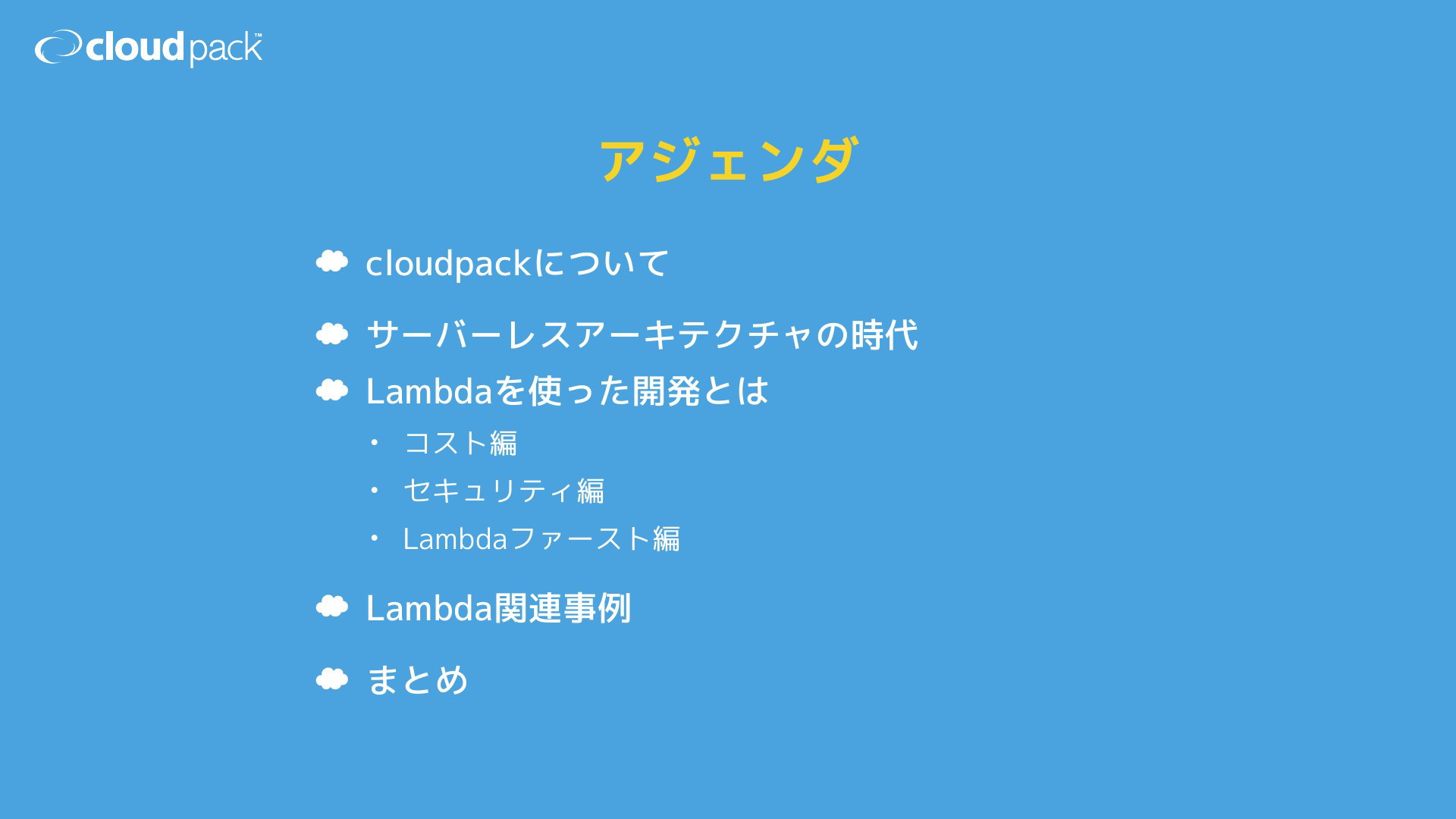 cloudpack™

アジェンダ

cloudpackについて

サーバーレスアーキテクチャの時代

Lambdaを使った開発とは

・ コスト編

・ セキュリティ編

・ Lambdaファースト編

Lambda関連事例

まとめ